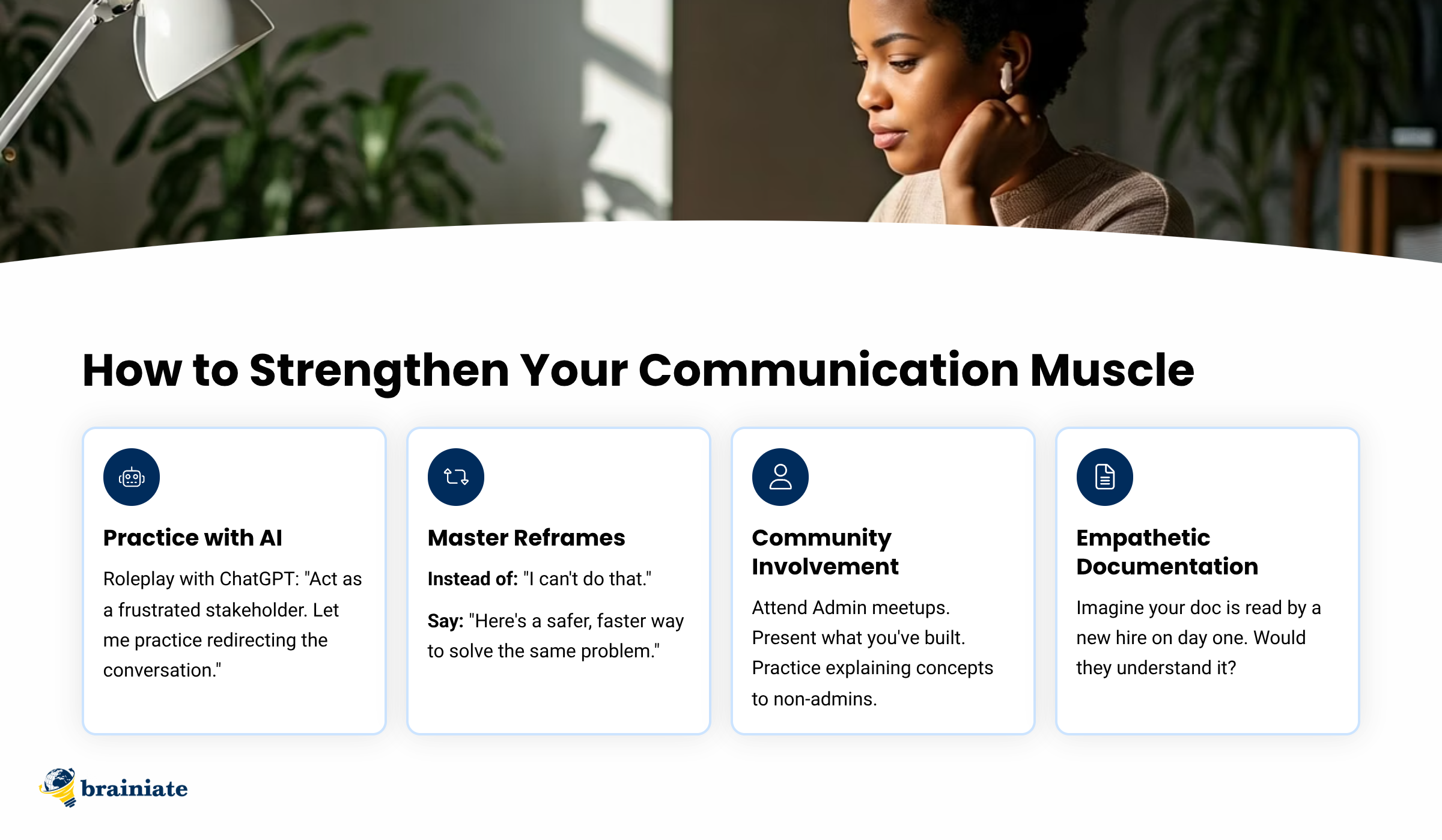 How to Strengthen Your Communication Muscle

Practice with AI

Roleplay with ChatGPT: "Act as a frustrated stakeholder. Let me practice redirecting the conversation."

Master Reframes

Instead of: "I can't do that."

Say: "Here's a safer, faster way to solve the same problem."

Community Involvement

Attend Admin meetups. Present what you've built. Practice explaining concepts to non-admins.

Empathetic Documentation

Imagine your doc is read by a new hire on day one. Would they understand it?

brainiate